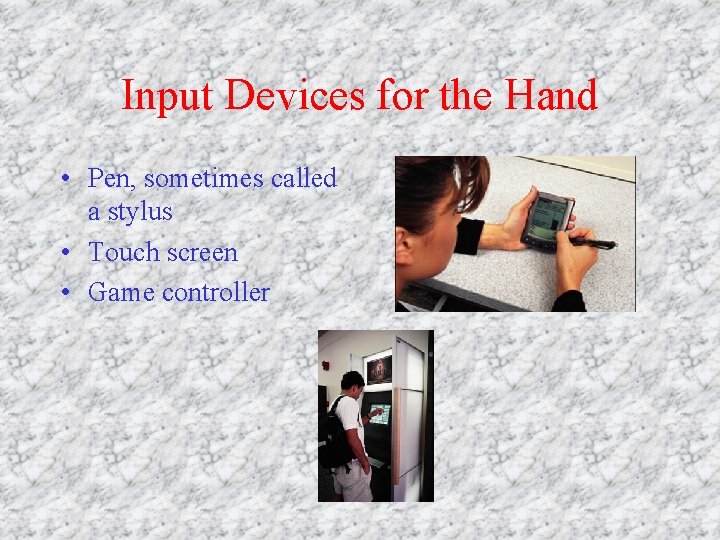 Input Devices for the Hand

• Pen, sometimes called a stylus
• Touch screen
• Game controller